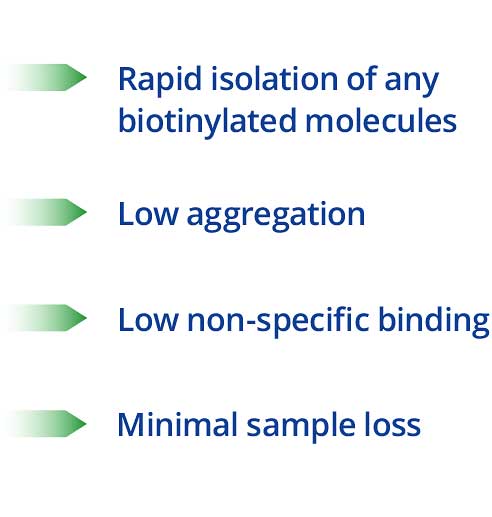 Rapid isolation of any biotinylated molecules

Low aggregation

Low non-specific binding

Minimal sample loss